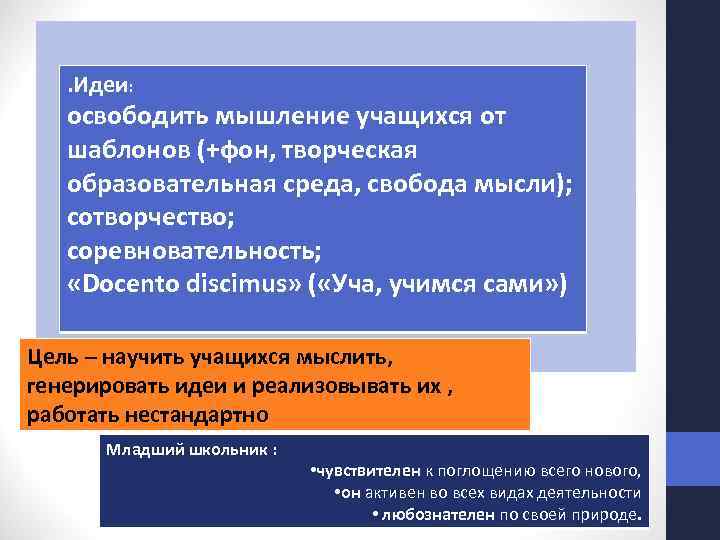 .Идеи:
освободить мышление учащихся от шаблонов (+фон, творческая образовательная среда, свобода мысли);
сотворчество;
соревновательность;
«Docento discimus» («Уча, учимся сами»)

Цель – научить учащихся мыслить, генерировать идеи и реализовывать их , работать нестандартно

Младший школьник :
•чувствителен к поглощению всего нового,
•он активен во всех видах деятельности
• любознателен по своей природе.